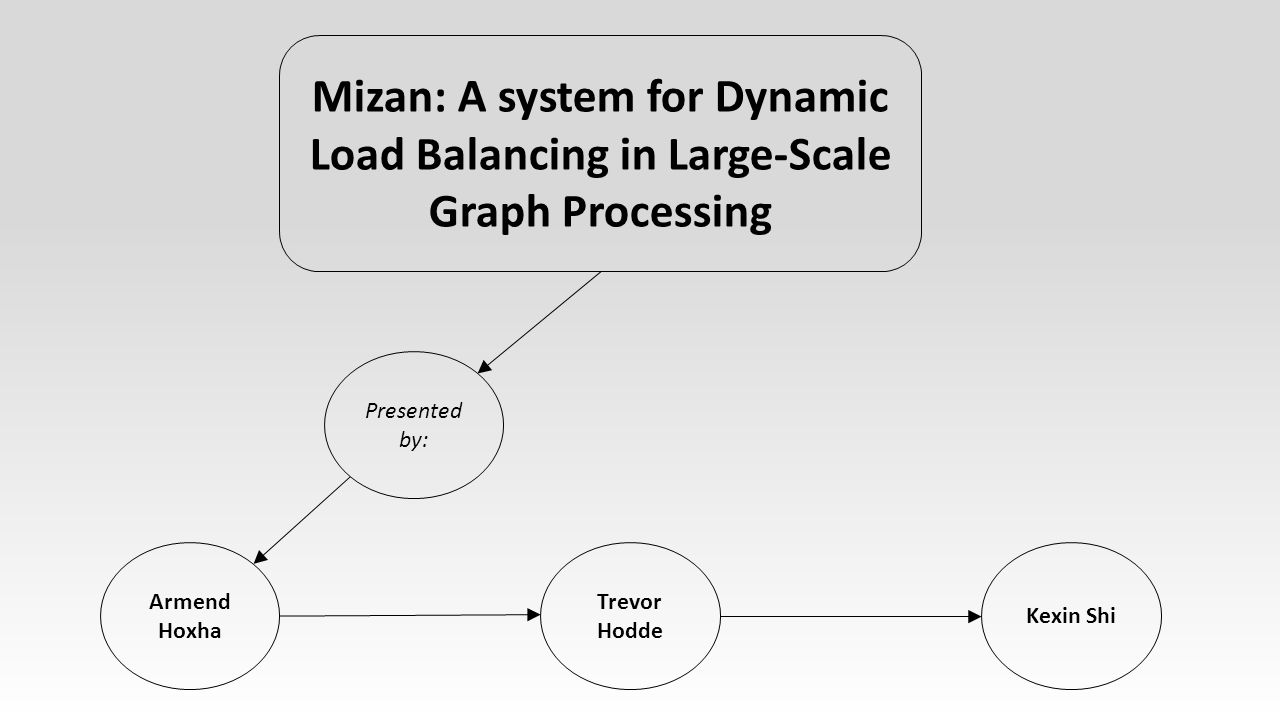 Mizan: A system for Dynamic Load Balancing in Large-Scale Graph Processing

Presented by:

Armend Hoxha

Trevor Hodde

Kexin Shi